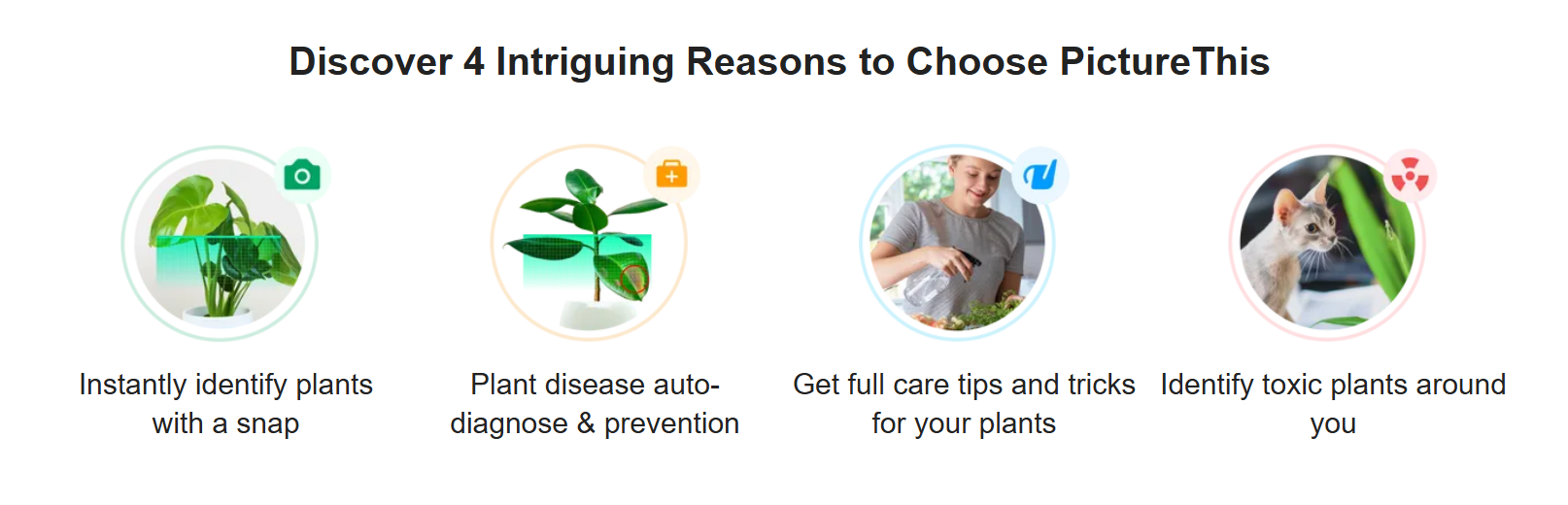 Discover 4 Intriguing Reasons to Choose PictureThis

Instantly identify plants with a snap

Plant disease auto-diagnose & prevention

Get full care tips and tricks for your plants

Identify toxic plants around you